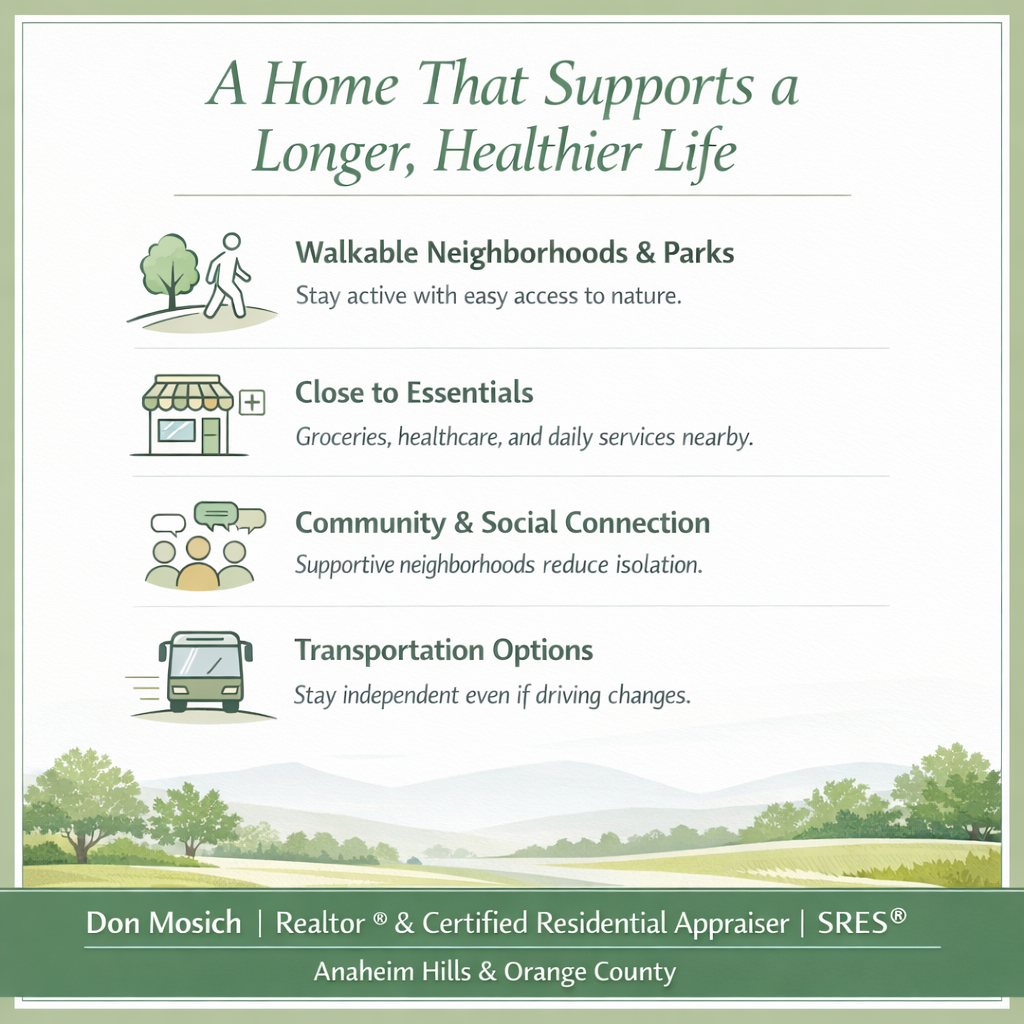 A Home That Supports a Longer, Healthier Life

Walkable Neighborhoods & Parks
Stay active with easy access to nature.

Close to Essentials
Groceries, healthcare, and daily services nearby.

Community & Social Connection
Supportive neighborhoods reduce isolation.

Transportation Options
Stay independent even if driving changes.

Don Mosich | Realtor ® & Certified Residential Appraiser | SRES®
Anaheim Hills & Orange County